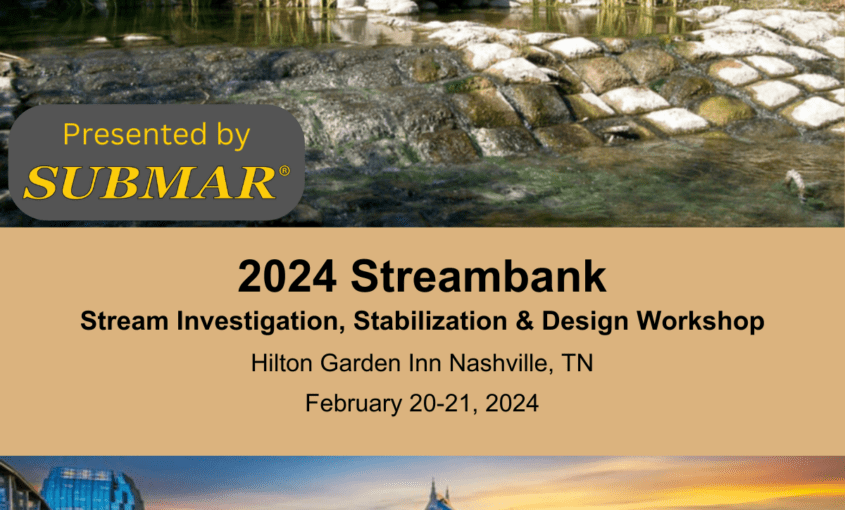 Presented by
SUBMAR®

2024 Streambank

Stream Investigation, Stabilization & Design Workshop

Hilton Garden Inn Nashville, TN

February 20-21, 2024